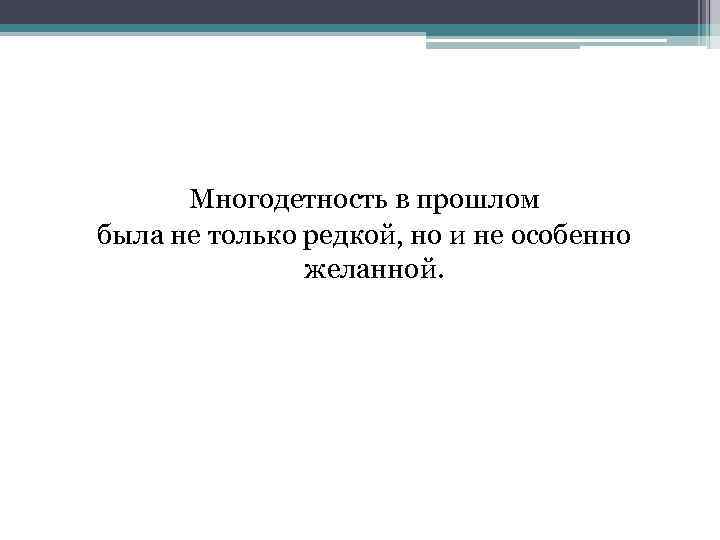 Многодетность в прошлом была не только редкой, но и не особенно желанной.